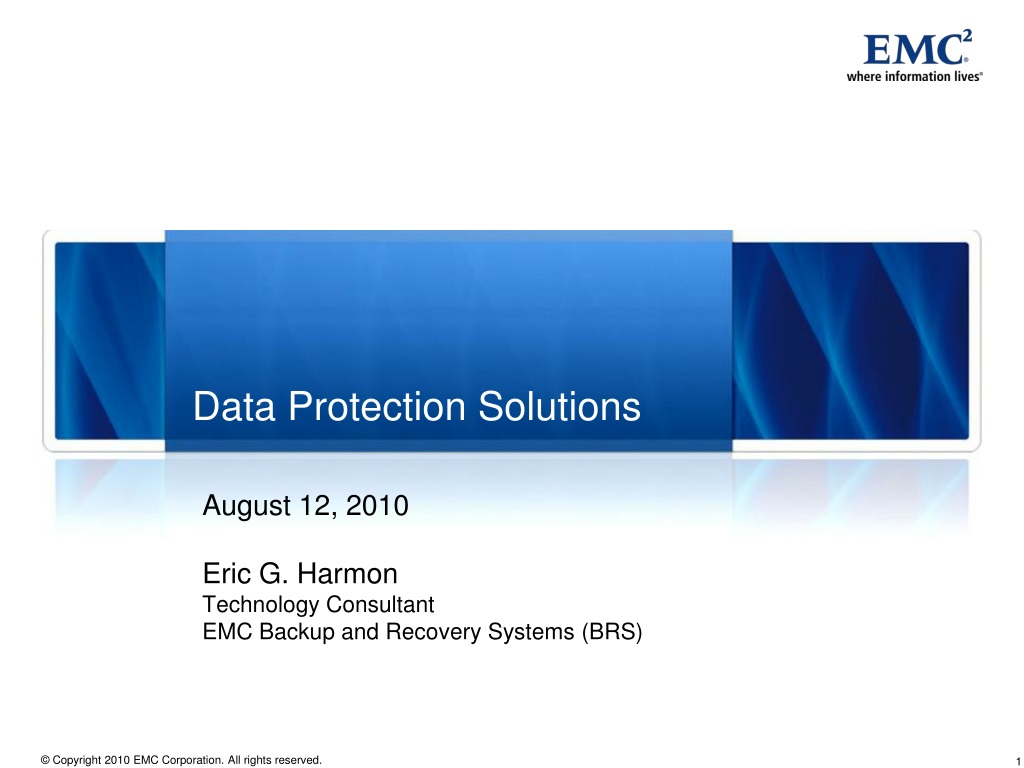 EMC$^2$
where information lives®

Data Protection Solutions

August 12, 2010

Eric G. Harmon
Technology Consultant
EMC Backup and Recovery Systems (BRS)

© Copyright 2010 EMC Corporation. All rights reserved.

1